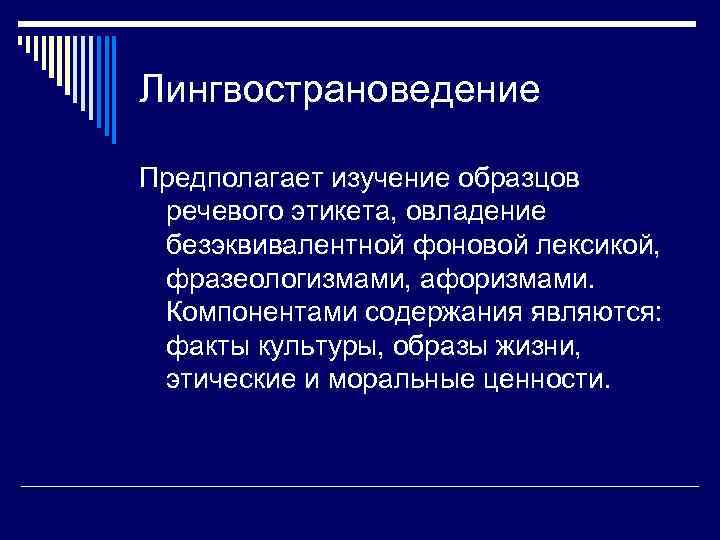 Лингвострановедение

Предполагает изучение образцов речевого этикета, овладение безэквивалентной фоновой лексикой, фразеологизмами, афоризмами. Компонентами содержания являются: факты культуры, образы жизни, этические и моральные ценности.